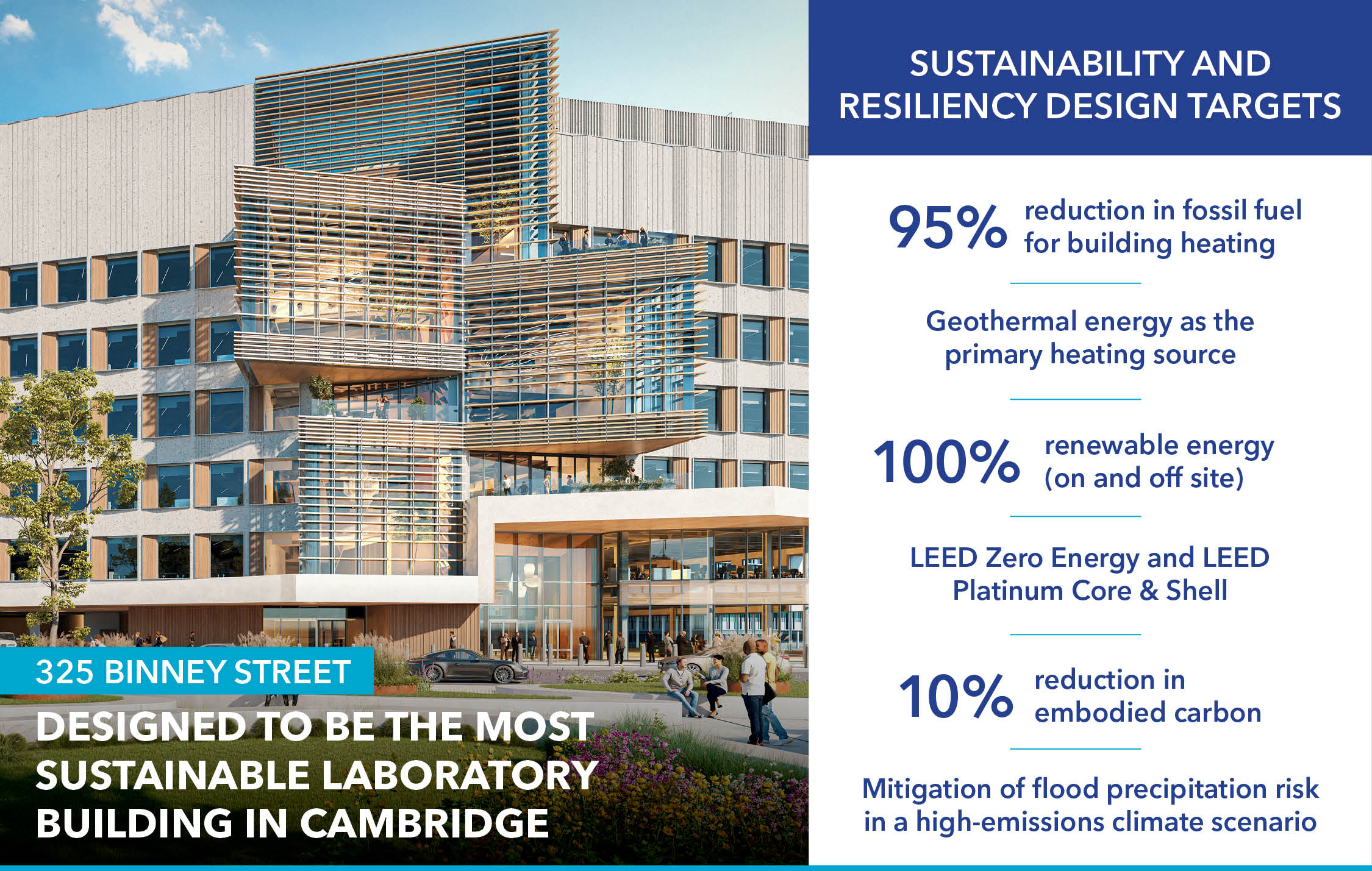 325 BINNEY STREET

DESIGNED TO BE THE MOST SUSTAINABLE LABORATORY BUILDING IN CAMBRIDGE

SUSTAINABILITY AND RESILIENCY DESIGN TARGETS

95% reduction in fossil fuel for building heating

Geothermal energy as the primary heating source

100% renewable energy (on and off site)

LEED Zero Energy and LEED Platinum Core & Shell

10% reduction in embodied carbon

Mitigation of flood precipitation risk in a high-emissions climate scenario